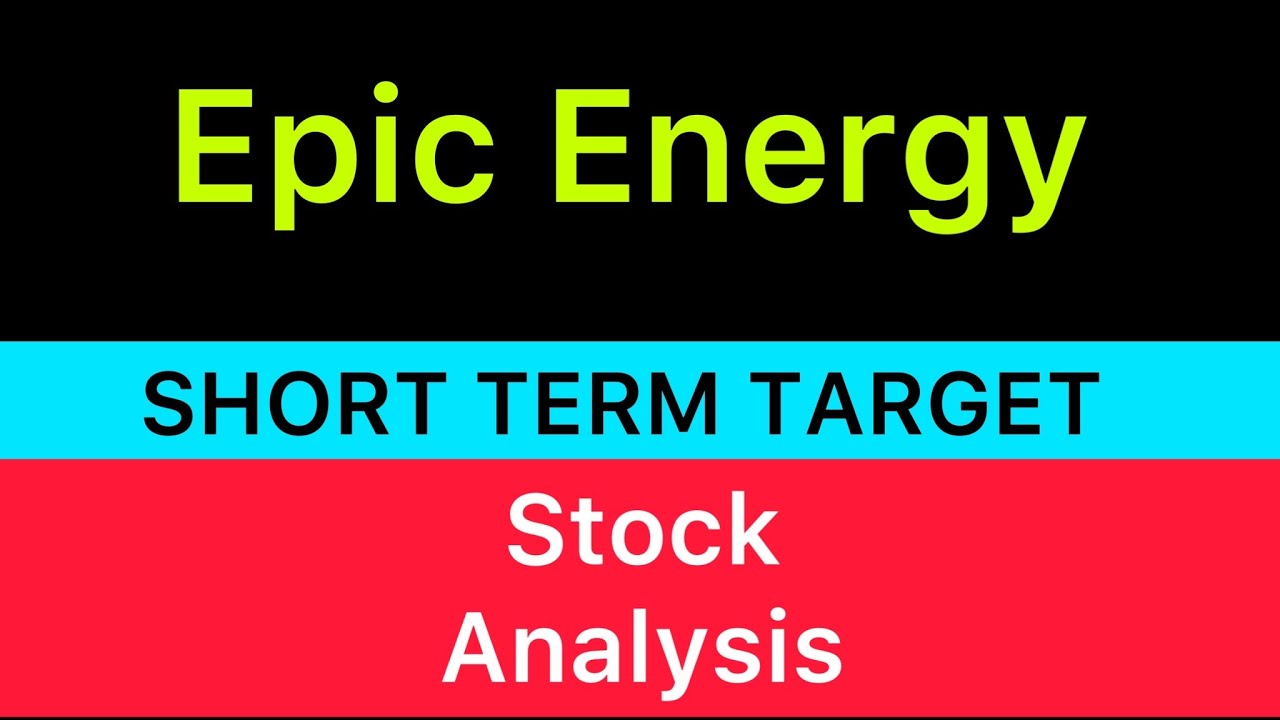 Epic Energy

SHORT TERM TARGET

Stock
Analysis